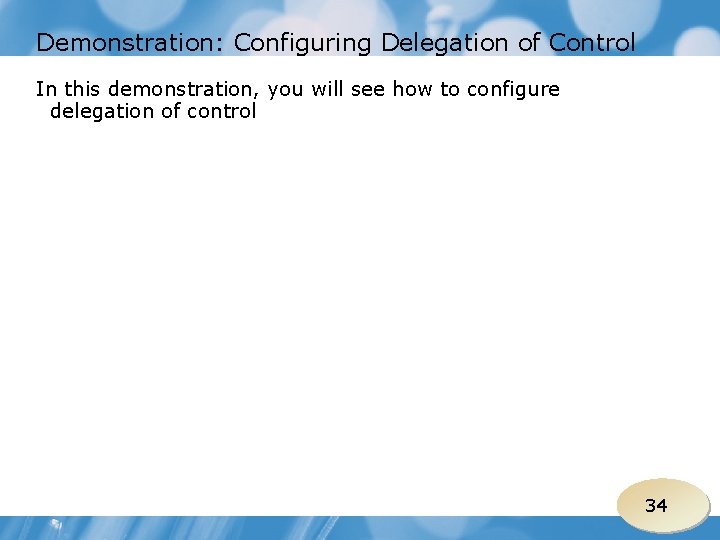 Demonstration: Configuring Delegation of Control

In this demonstration, you will see how to configure delegation of control

34